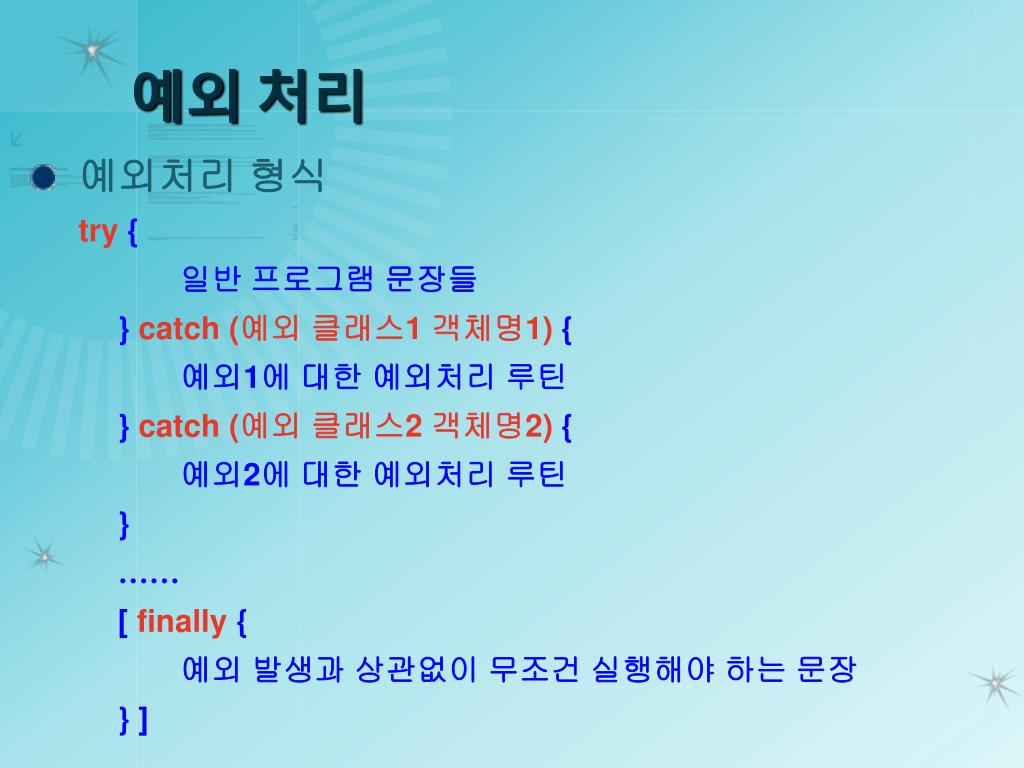 예외 처리

예외처리 형식

try {

일반 프로그램 문장들

} catch (예외 클래스1 객체명1) {

예외1에 대한 예외처리 루틴

} catch (예외 클래스2 객체명2) {

예외2에 대한 예외처리 루틴

}

……

[ finally {

예외 발생과 상관없이 무조건 실행해야 하는 문장

} ]